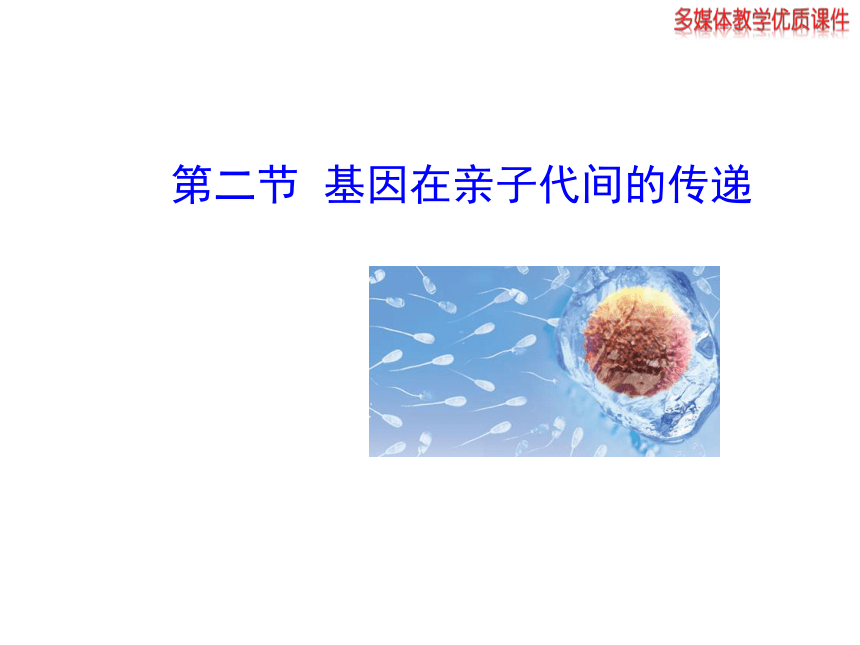 多媒体教学优质课件

第二节 基因在亲子代间的传递